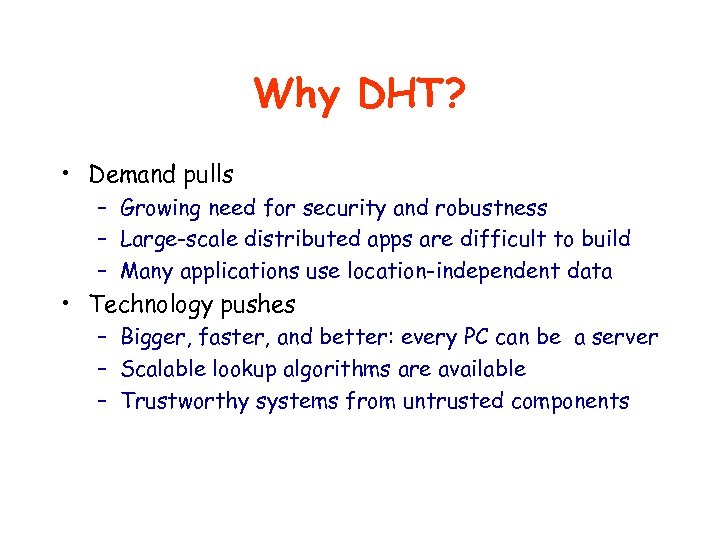 Why DHT?

• Demand pulls
  – Growing need for security and robustness
  – Large-scale distributed apps are difficult to build
  – Many applications use location-independent data
• Technology pushes
  – Bigger, faster, and better: every PC can be a server
  – Scalable lookup algorithms are available
  – Trustworthy systems from untrusted components